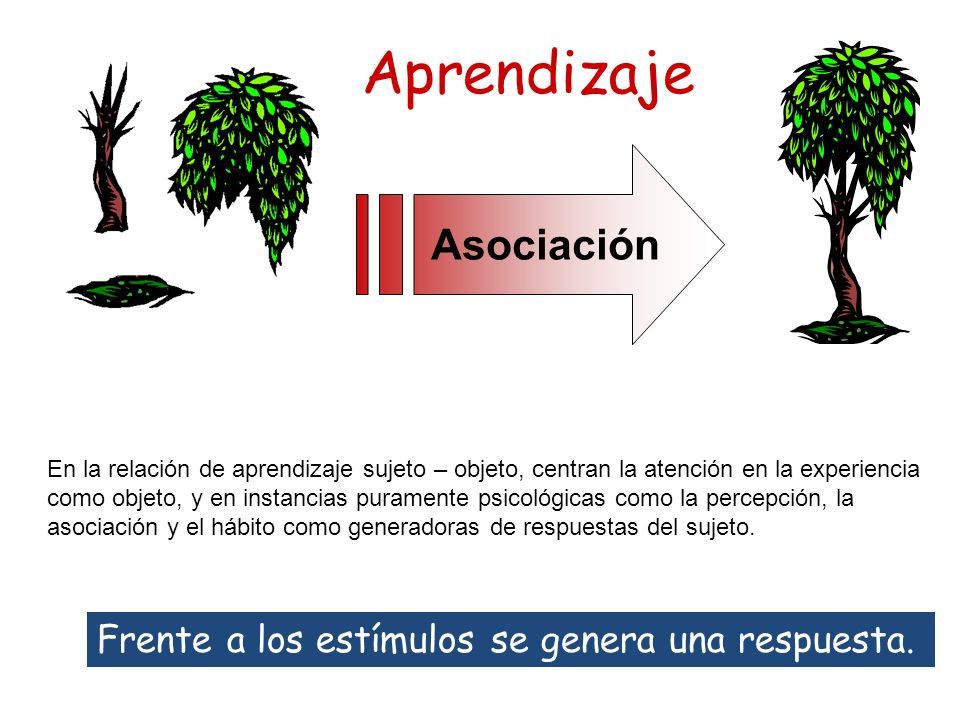 Aprendizaje

Asociación

En la relación de aprendizaje sujeto – objeto, centran la atención en la experiencia como objeto, y en instancias puramente psicológicas como la percepción, la asociación y el hábito como generadoras de respuestas del sujeto.

Frente a los estímulos se genera una respuesta.